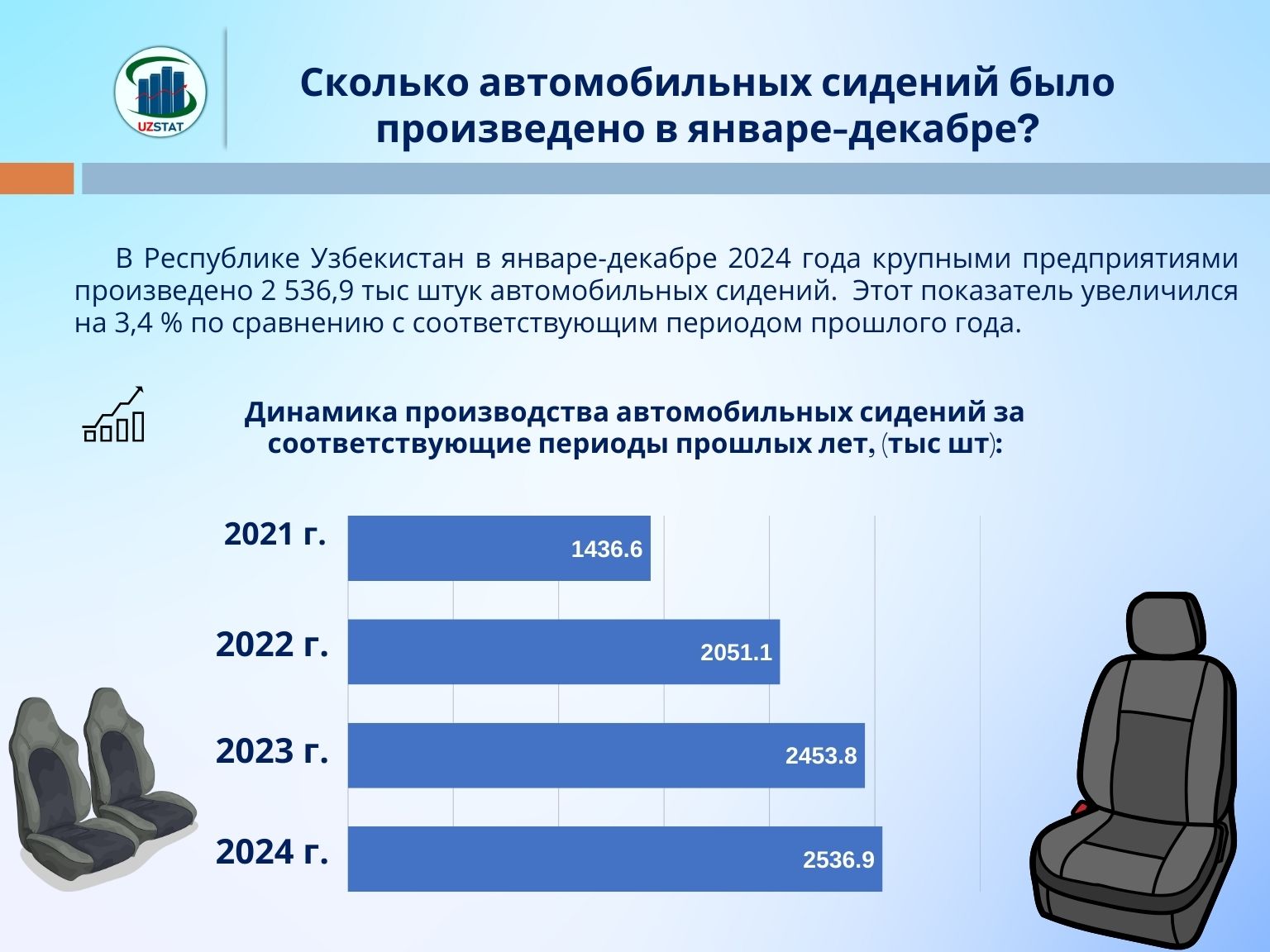 UZSTAT

Сколько автомобильных сидений было произведено в январе-декабре?

В Республике Узбекистан в январе-декабре 2024 года крупными предприятиями произведено 2 536,9 тыс штук автомобильных сидений. Этот показатель увеличился на 3,4 % по сравнению с соответствующим периодом прошлого года.

Динамика производства автомобильных сидений за соответствующие периоды прошлых лет, (тыс шт):

2021 г. 1436.6
2022 г. 2051.1
2023 г. 2453.8
2024 г. 2536.9